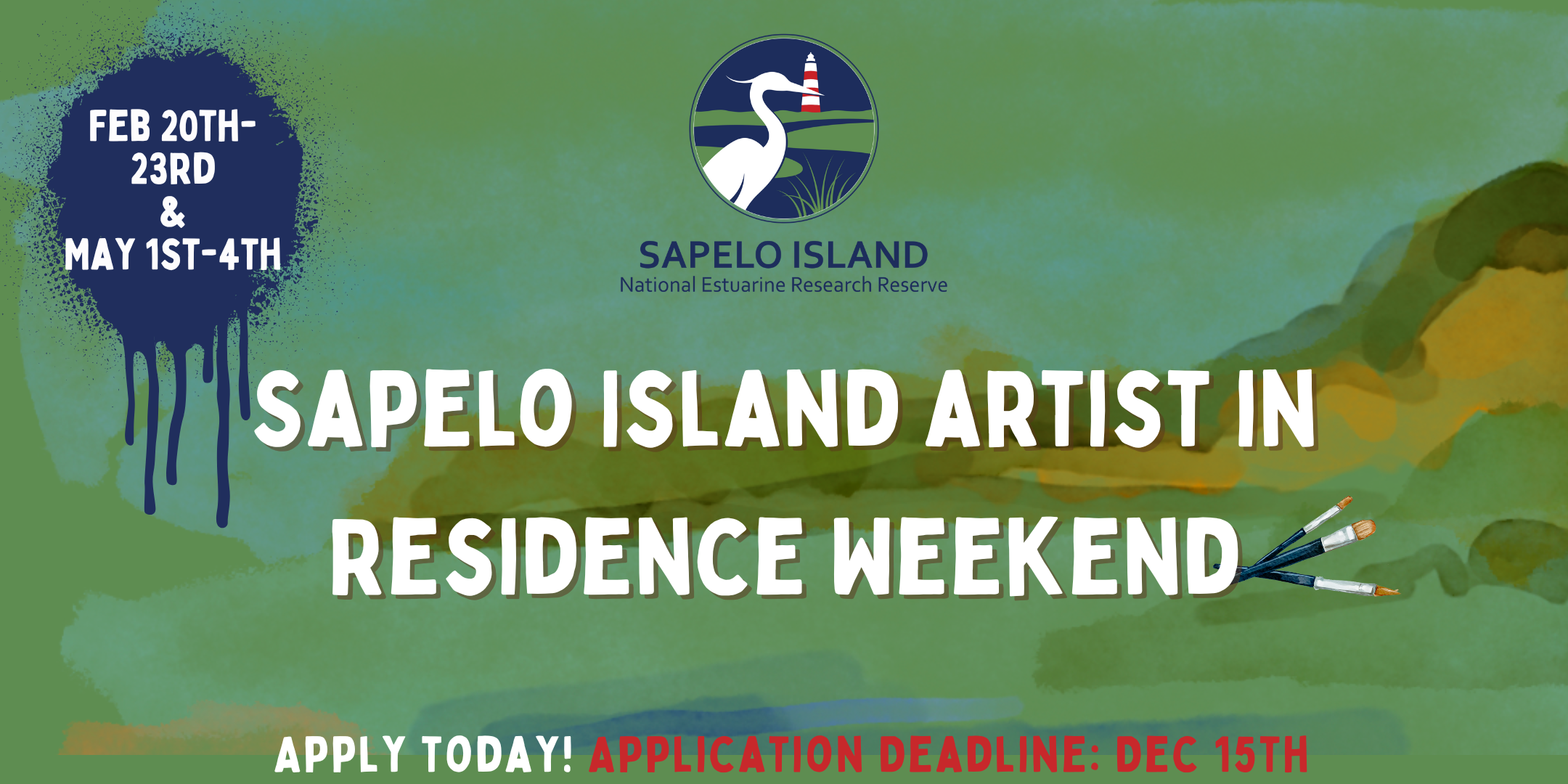 FEB 20TH-23RD & MAY 1ST-4TH

SAPELO ISLAND
National Estuarine Research Reserve

SAPELO ISLAND ARTIST IN RESIDENCE WEEKEND

APPLY TODAY! APPLICATION DEADLINE: DEC 15TH